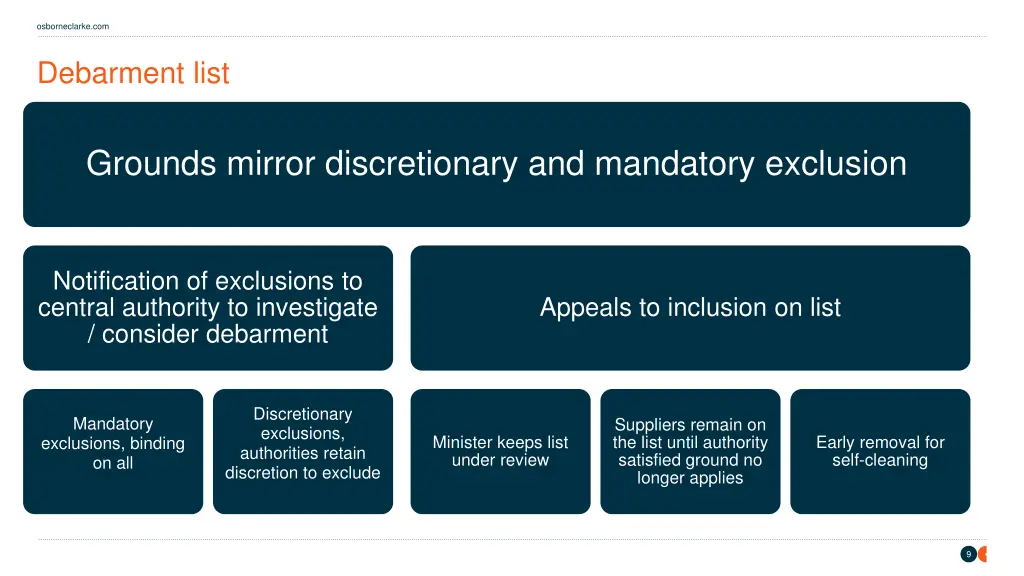 osborneclarke.com

Debarment list

Grounds mirror discretionary and mandatory exclusion

Notification of exclusions to central authority to investigate / consider debarment

Appeals to inclusion on list

Mandatory exclusions, binding on all

Discretionary exclusions, authorities retain discretion to exclude

Minister keeps list under review

Suppliers remain on the list until authority satisfied ground no longer applies

Early removal for self-cleaning

9